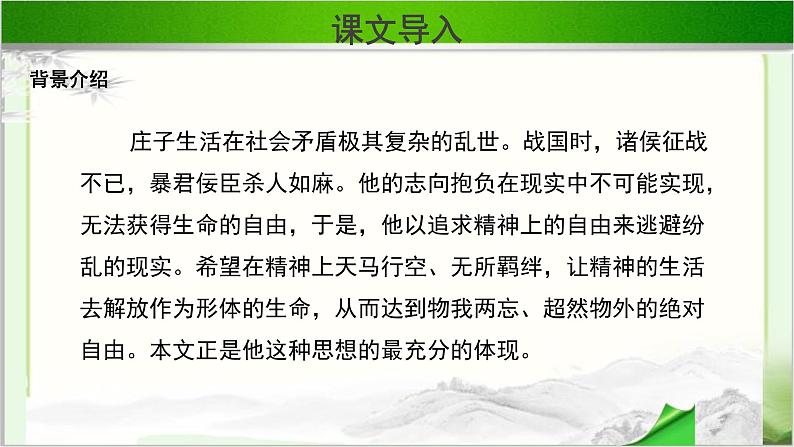 课文导入

背景介绍

庄子生活在社会矛盾极其复杂的乱世。战国时，诸侯征战不已，暴君佞臣杀人如麻。他的志向抱负在现实中不可能实现，无法获得生命的自由，于是，他以追求精神上的自由来逃避纷乱的现实。希望在精神上天马行空、无所羁绊，让精神的生活去解放作为形体的生命，从而达到物我两忘、超然物外的绝对自由。本文正是他这种思想的最充分的体现。